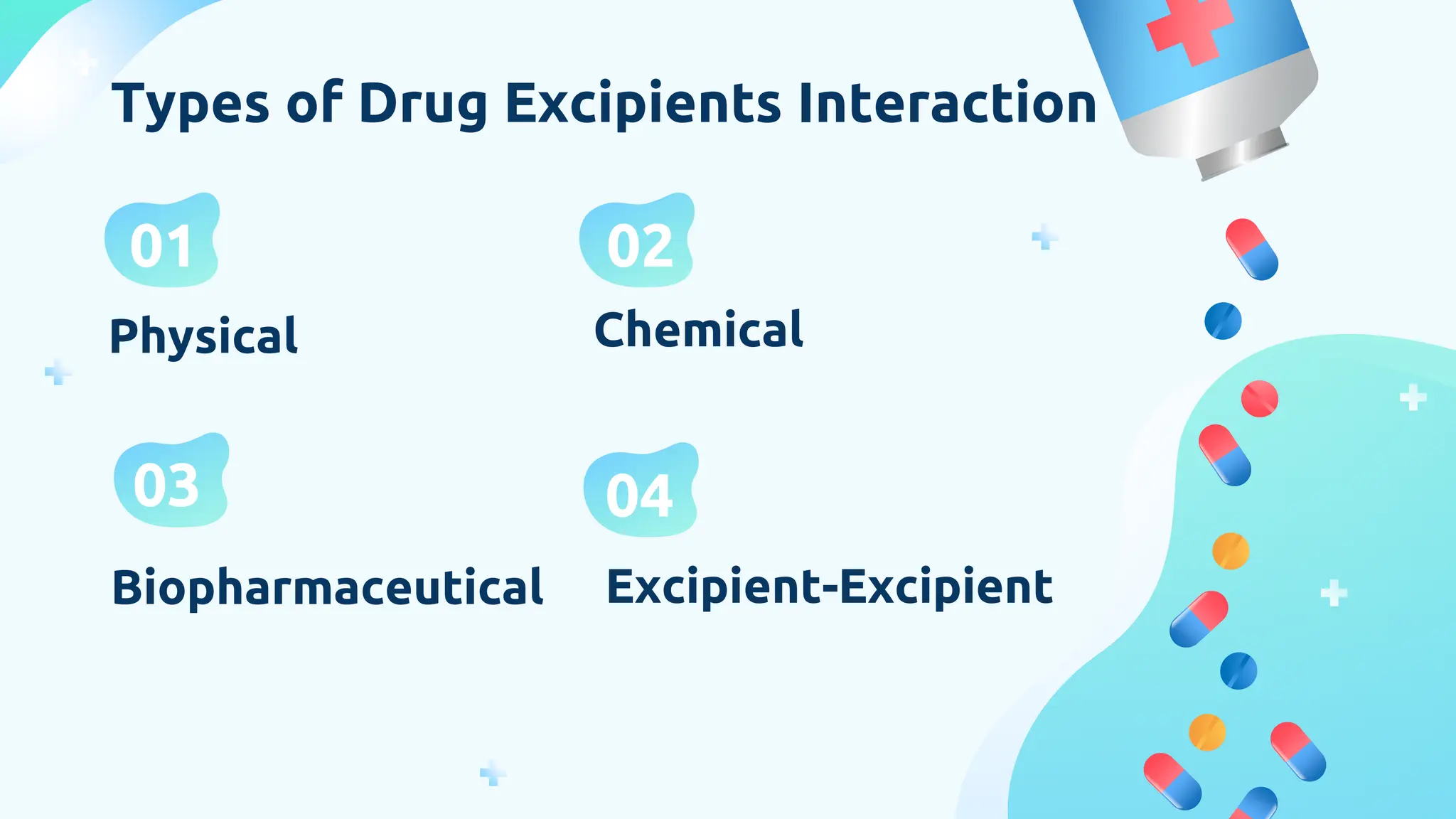 Types of Drug Excipients Interaction

01

Physical

02

Chemical

03

Biopharmaceutical

04

Excipient-Excipient